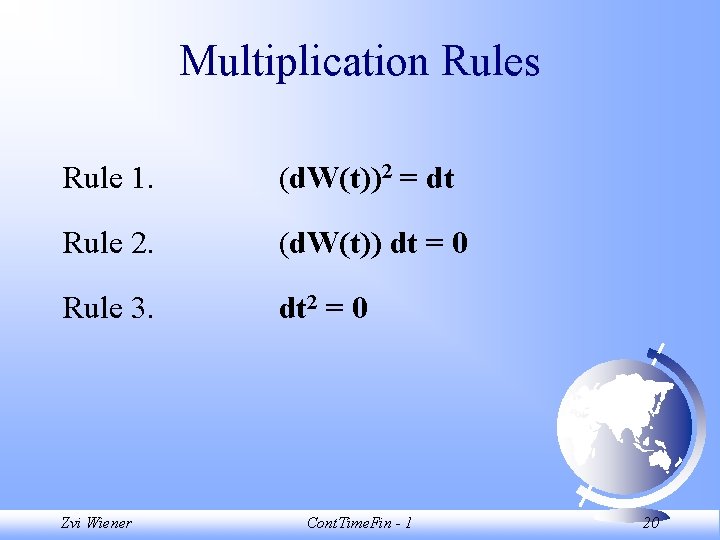 Multiplication Rules

Rule 1. $(dW(t))^2 = dt$

Rule 2. $(dW(t))\ dt = 0$

Rule 3. $dt^2 = 0$

Zvi Wiener ContTimeFin - 1 20